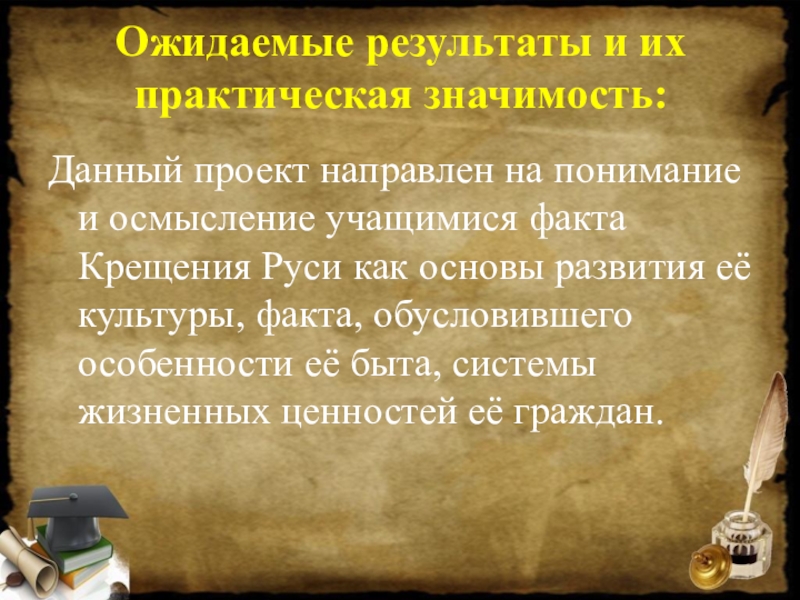 Ожидаемые результаты и их практическая значимость:

Данный проект направлен на понимание и осмысление учащимися факта Крещения Руси как основы развития её культуры, факта, обусловившего особенности её быта, системы жизненных ценностей её граждан.